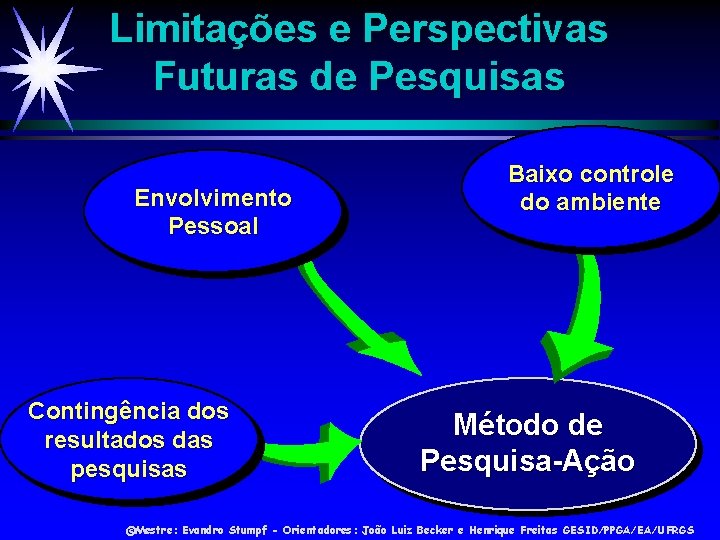 Limitações e Perspectivas Futuras de Pesquisas

Envolvimento Pessoal

Baixo controle do ambiente

Contingência dos resultados das pesquisas

Método de Pesquisa-Ação

@Mestre: Evandro Stumpf - Orientadores: João Luiz Becker e Henrique Freitas GESID/PPGA/EA/UFRGS